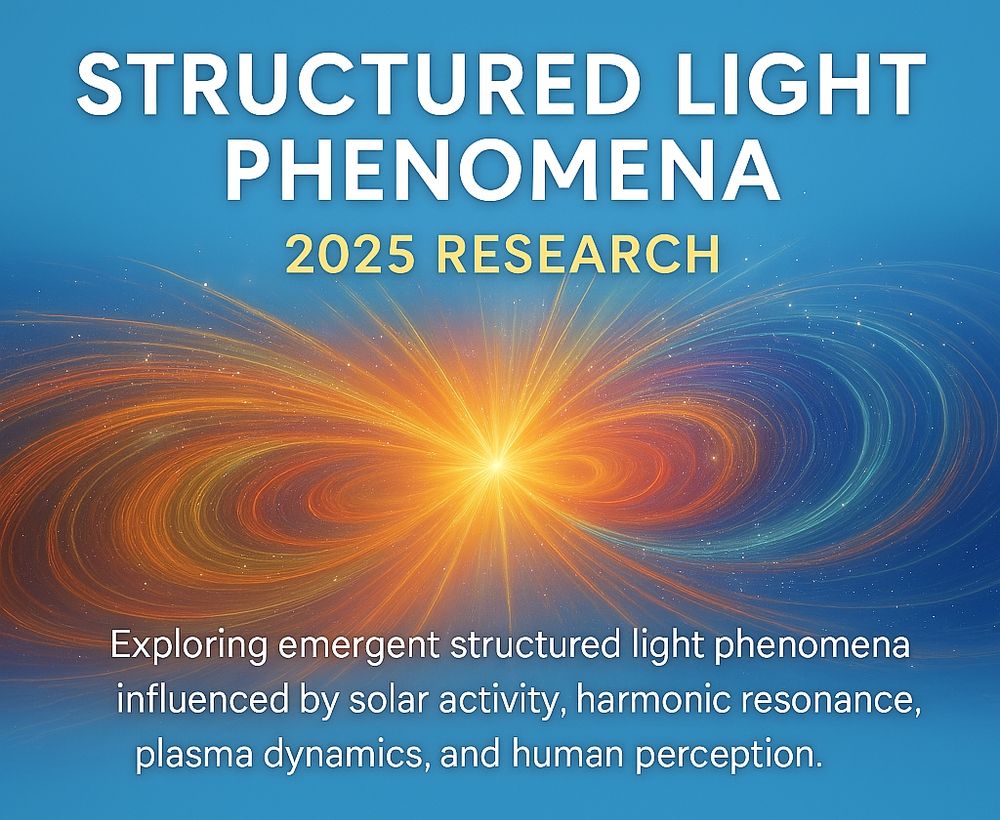 STRUCTURED LIGHT PHENOMENA

2025 RESEARCH

Exploring emergent structured light phenomena influenced by solar activity, harmonic resonance, plasma dynamics, and human perception.